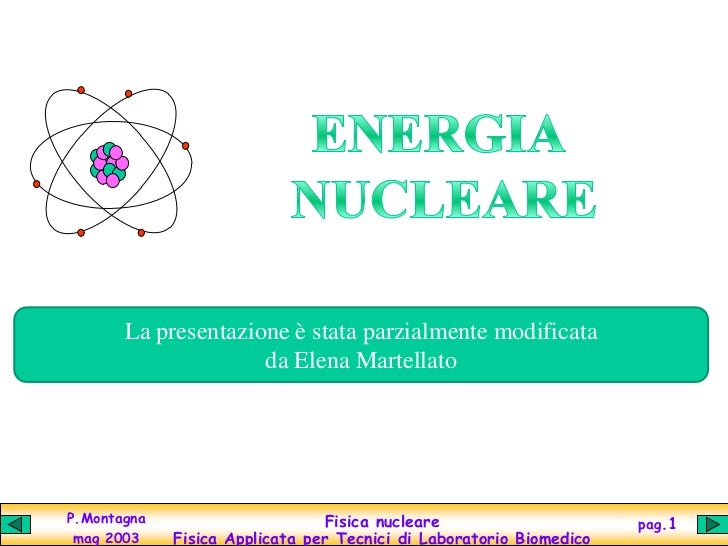 ENERGIA NUCLEARE

La presentazione è stata parzialmente modificata da Elena Martellato

P.Montagna
mag 2003

Fisica nucleare
Fisica Applicata per Tecnici di Laboratorio Biomedico

pag.1